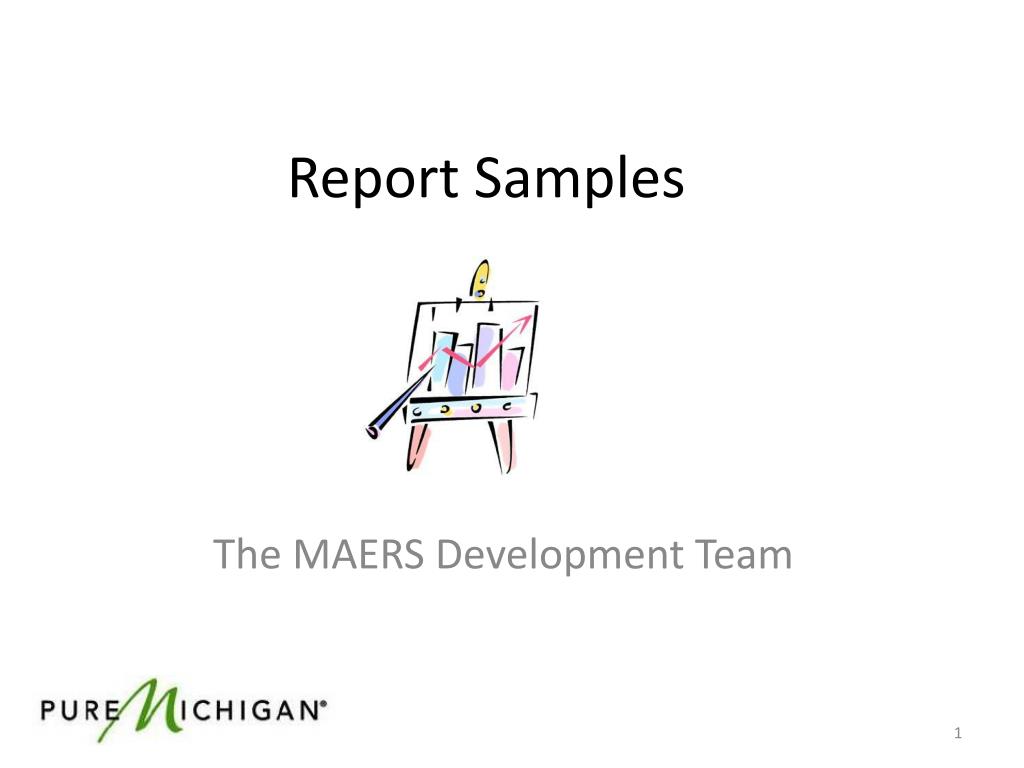 Report Samples

The MAERS Development Team

PURE MICHIGAN®

1